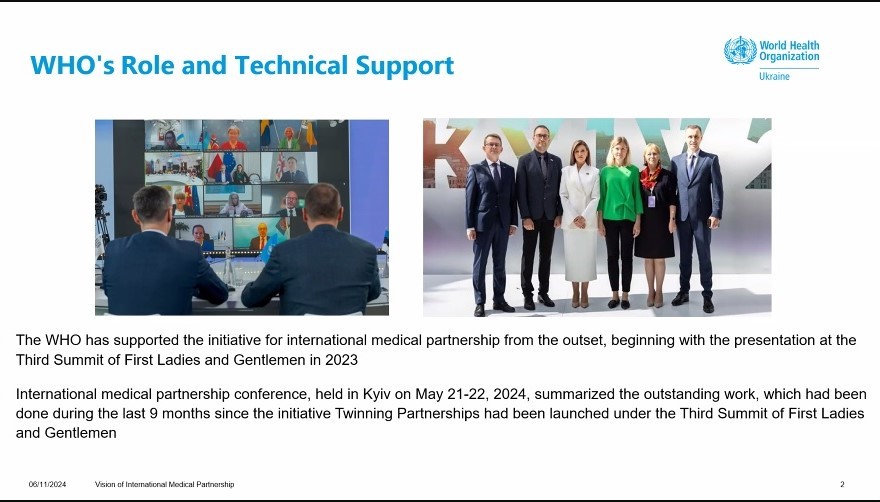 WHO's Role and Technical Support

World Health Organization
Ukraine

The WHO has supported the initiative for international medical partnership from the outset, beginning with the presentation at the Third Summit of First Ladies and Gentlemen in 2023

International medical partnership conference, held in Kyiv on May 21-22, 2024, summarized the outstanding work, which had been done during the last 9 months since the initiative Twinning Partnerships had been launched under the Third Summit of First Ladies and Gentlemen

06/11/2024 Vision of International Medical Partnership 2